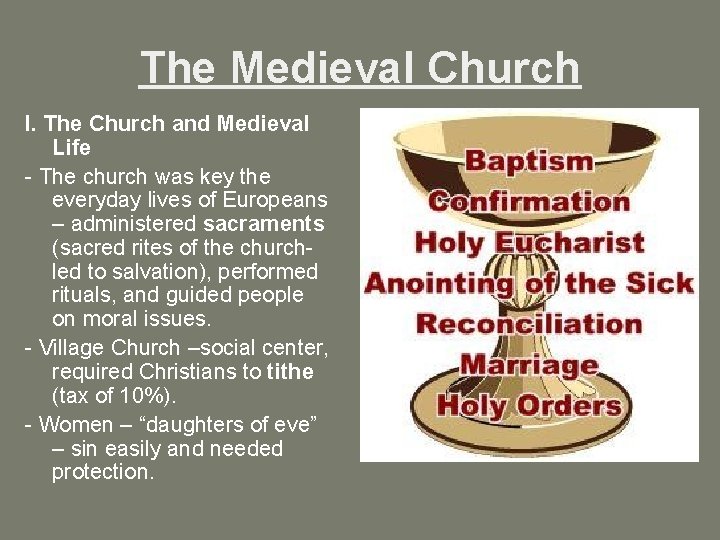 The Medieval Church

I. The Church and Medieval Life

- The church was key the everyday lives of Europeans – administered sacraments (sacred rites of the church- led to salvation), performed rituals, and guided people on moral issues.

- Village Church –social center, required Christians to tithe (tax of 10%).

- Women – “daughters of eve” – sin easily and needed protection.

Baptism
Confirmation
Holy Eucharist
Anointing of the Sick
Reconciliation
Marriage
Holy Orders